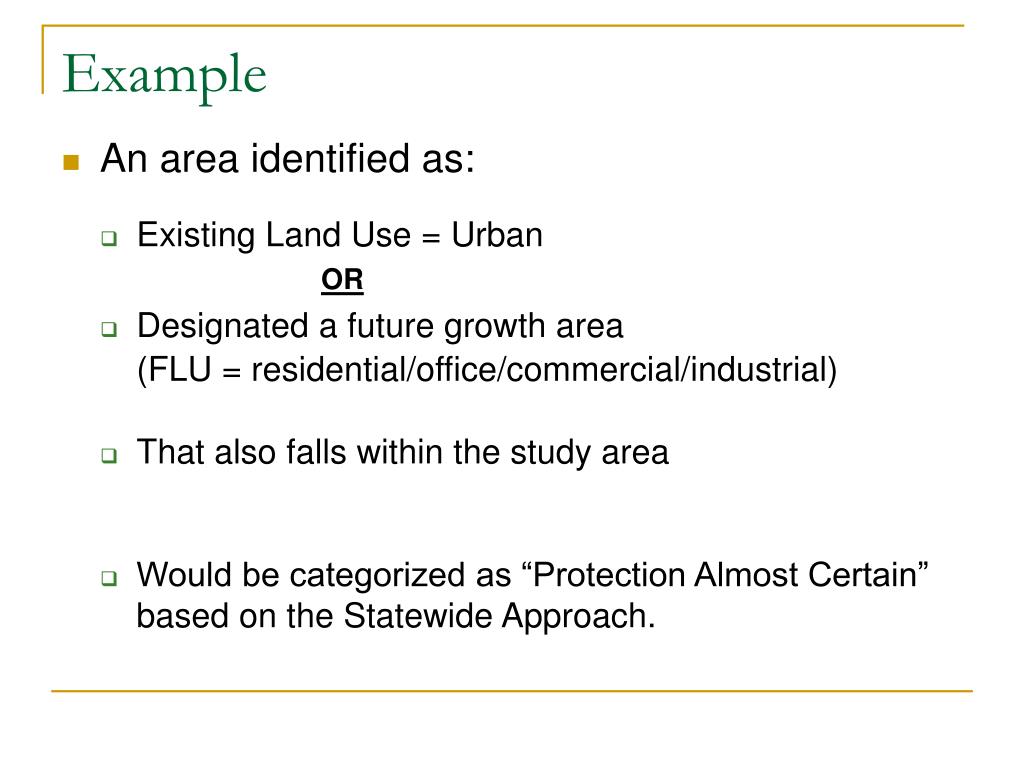 Example

An area identified as:

Existing Land Use = Urban

OR

Designated a future growth area (FLU = residential/office/commercial/industrial)

That also falls within the study area

Would be categorized as “Protection Almost Certain” based on the Statewide Approach.